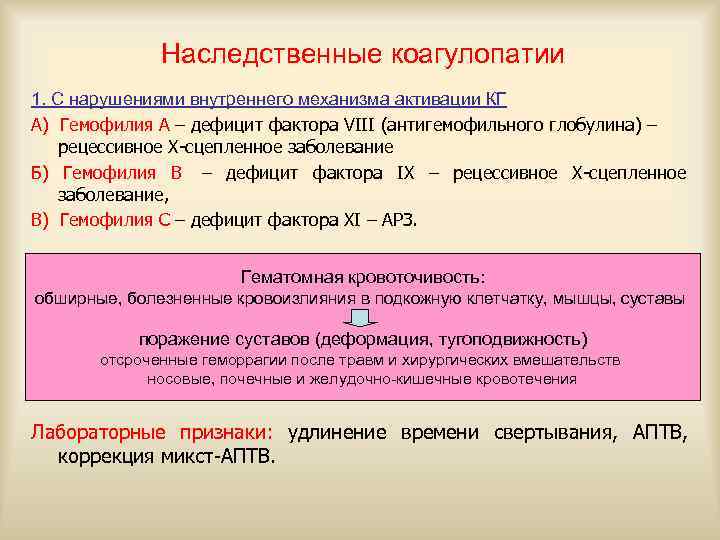 Наследственные коагулопатии

1. С нарушениями внутреннего механизма активации КГ

А) Гемофилия А – дефицит фактора VIII (антигемофильного глобулина) – рецессивное Х-сцепленное заболевание

Б) Гемофилия В – дефицит фактора IX – рецессивное Х-сцепленное заболевание,

В) Гемофилия С – дефицит фактора XI – АРЗ.

Гематомная кровоточивость:
обширные, болезненные кровоизлияния в подкожную клетчатку, мышцы, суставы
поражение суставов (деформация, тугоподвижность)
отсроченные геморрагии после травм и хирургических вмешательств
носовые, почечные и желудочно-кишечные кровотечения

Лабораторные признаки: удлинение времени свертывания, АПТВ, коррекция микст-АПТВ.